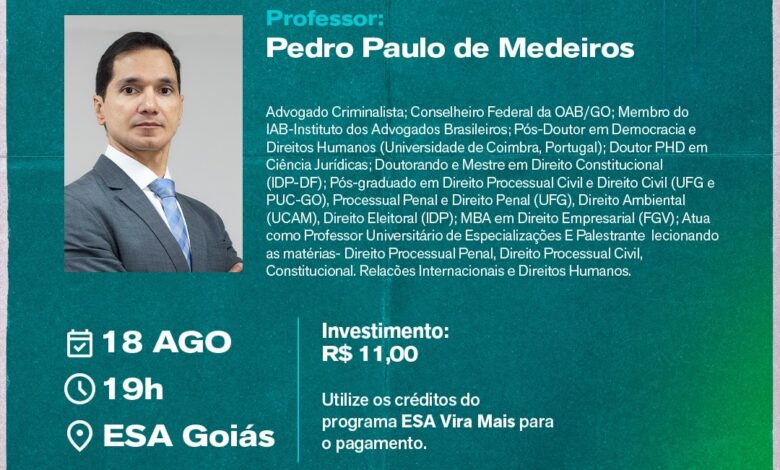 Professor:
Pedro Paulo de Medeiros

Advogado Criminalista; Conselheiro Federal da OAB/GO; Membro do IAB-Instituto dos Advogados Brasileiros; Pós-Doutor em Democracia e Direitos Humanos (Universidade de Coimbra, Portugal); Doutor PHD em Ciência Jurídicas; Doutorando e Mestre em Direito Constitucional (IDP-DF); Pós-graduado em Direito Processual Civil e Direito Civil (UFG e PUC-GO), Processual Penal e Direito Penal (UFG), Direito Ambiental (UCAM), Direito Eleitoral (IDP); MBA em Direito Empresarial (FGV); Atua como Professor Universitário de Especializações E Palestrante lecionando as matérias- Direito Processual Penal, Direito Processual Civil, Constitucional. Relações Internacionais e Direitos Humanos.

18 AGO
19h
ESA Goiás

Investimento:
R$ 11,00

Utilize os créditos do programa ESA Vira Mais para o pagamento.